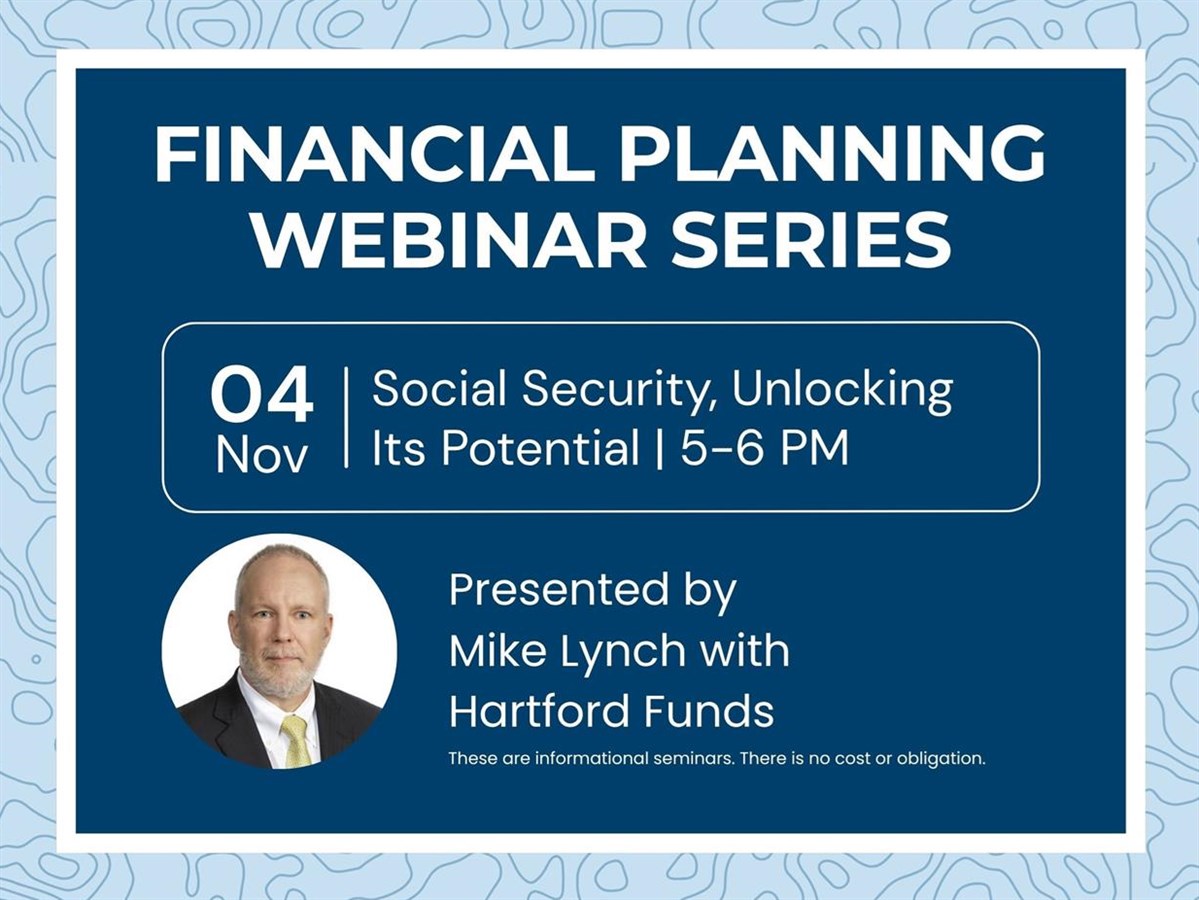 FINANCIAL PLANNING WEBINAR SERIES

04 Nov

Social Security, Unlocking Its Potential | 5-6 PM

Presented by Mike Lynch with Hartford Funds

These are informational seminars. There is no cost or obligation.